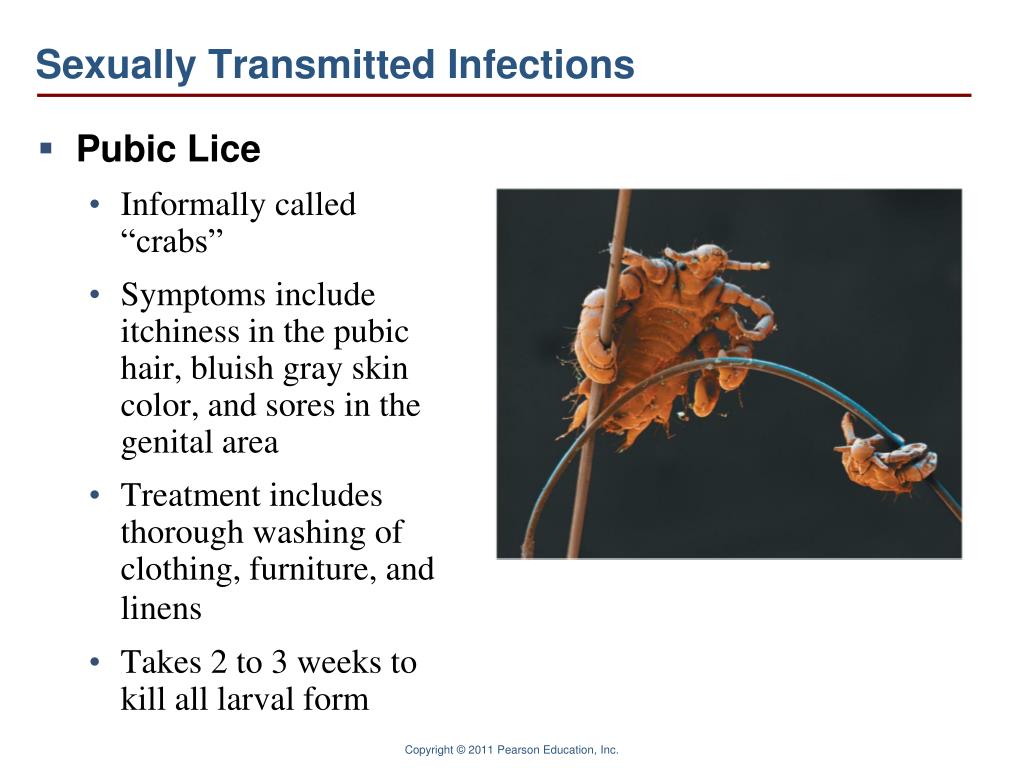 Sexually Transmitted Infections

▪ Pubic Lice

• Informally called “crabs”

• Symptoms include itchiness in the pubic hair, bluish gray skin color, and sores in the genital area

• Treatment includes thorough washing of clothing, furniture, and linens

• Takes 2 to 3 weeks to kill all larval form

Copyright © 2011 Pearson Education, Inc.